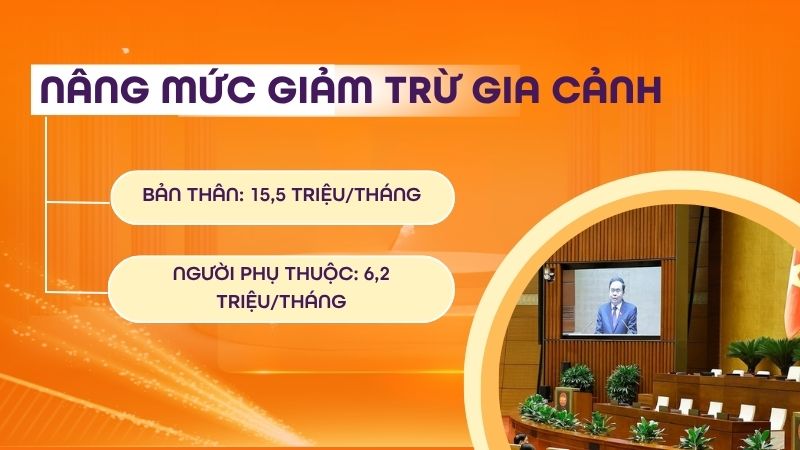 NÂNG MỨC GIẢM TRỪ GIA CẢNH

BẢN THÂN: 15,5 TRIỆU/THÁNG

NGƯỜI PHỤ THUỘC: 6,2 TRIỆU/THÁNG